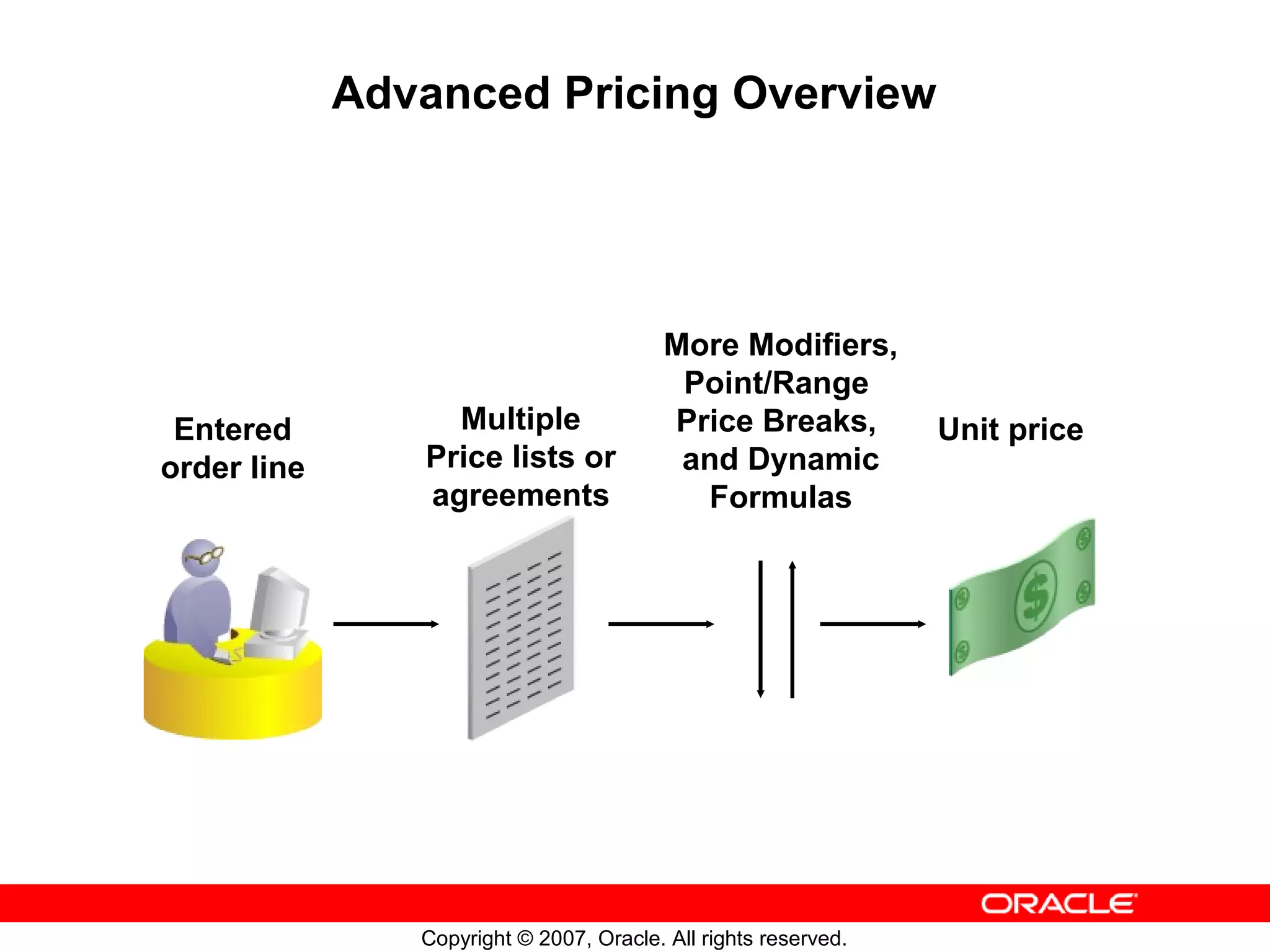 Advanced Pricing Overview

Entered order line

Multiple Price lists or agreements

More Modifiers, Point/Range Price Breaks, and Dynamic Formulas

Unit price

ORACLE

Copyright © 2007, Oracle. All rights reserved.